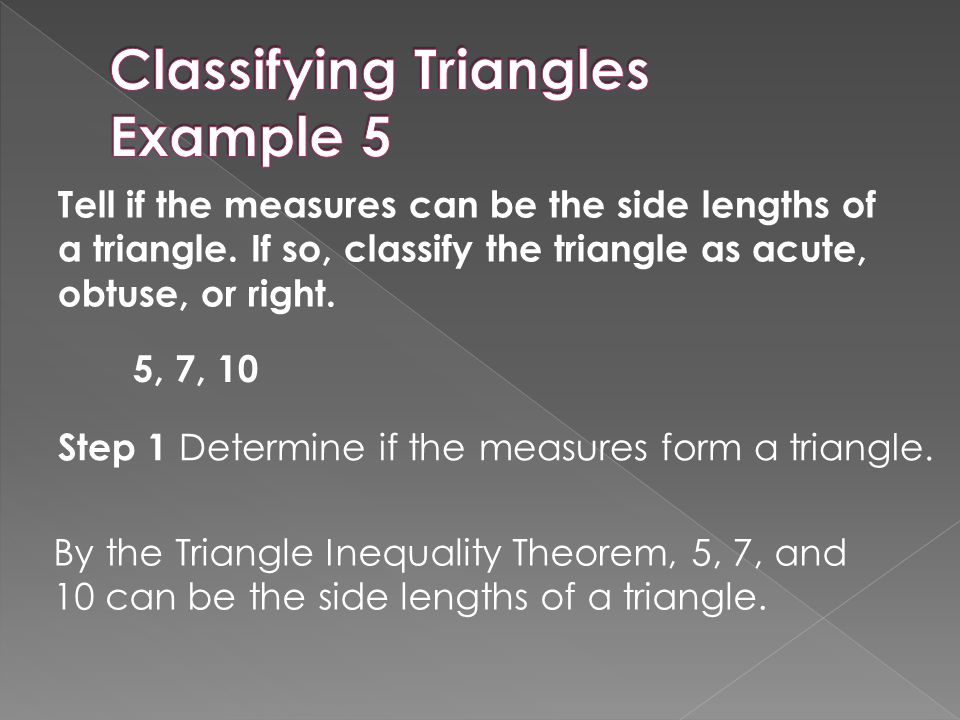 Classifying Triangles
Example 5

Tell if the measures can be the side lengths of a triangle. If so, classify the triangle as acute, obtuse, or right.

5, 7, 10

Step 1 Determine if the measures form a triangle.

By the Triangle Inequality Theorem, 5, 7, and 10 can be the side lengths of a triangle.